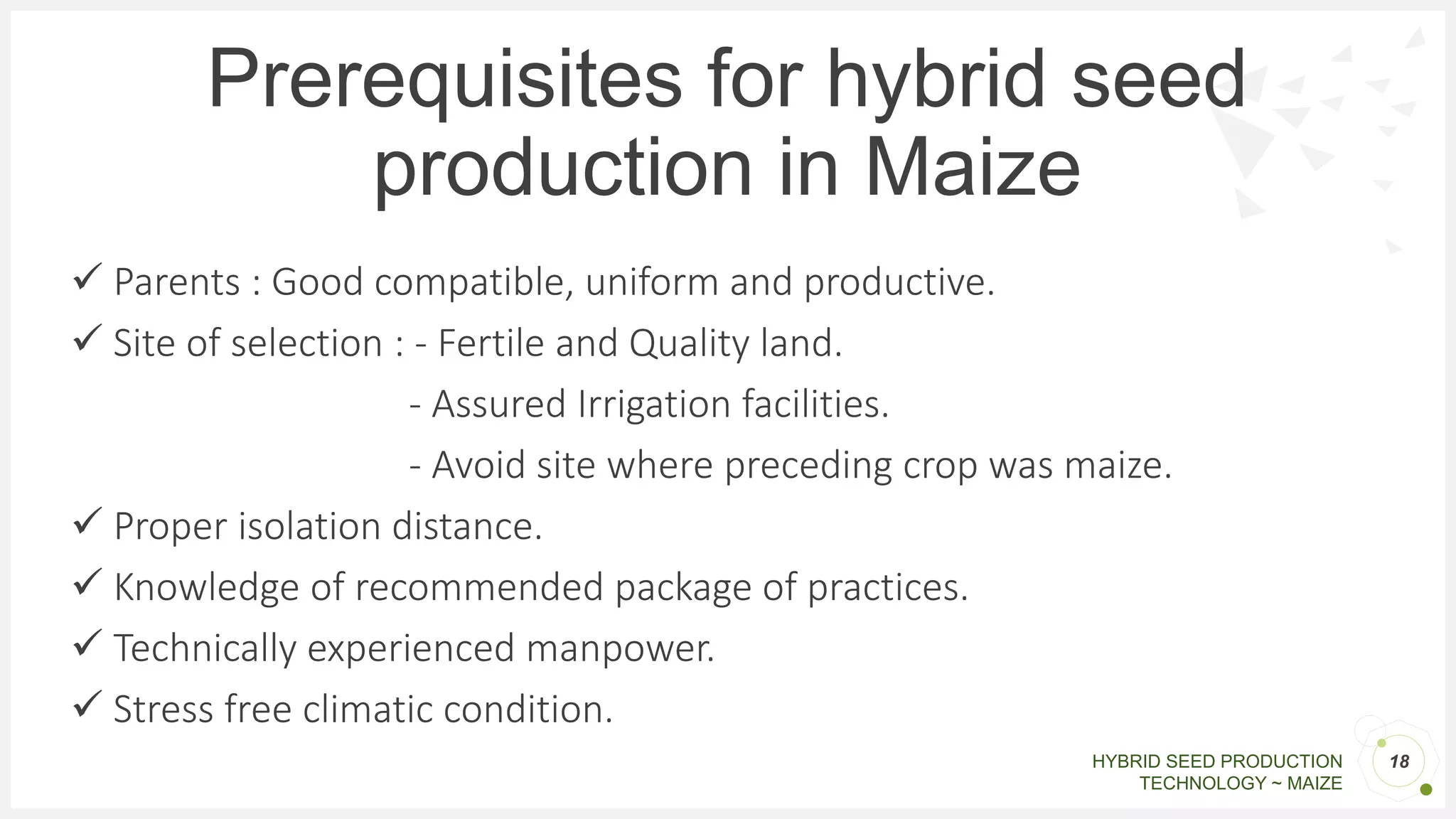 Prerequisites for hybrid seed production in Maize

✓ Parents : Good compatible, uniform and productive.

✓ Site of selection : - Fertile and Quality land.

- Assured Irrigation facilities.

- Avoid site where preceding crop was maize.

✓ Proper isolation distance.

✓ Knowledge of recommended package of practices.

✓ Technically experienced manpower.

✓ Stress free climatic condition.

HYBRID SEED PRODUCTION TECHNOLOGY ~ MAIZE

18